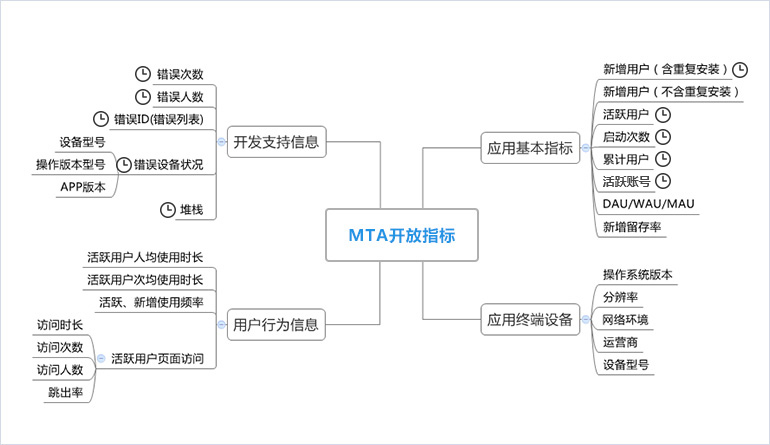 MTA开放指标

开发支持信息
错误次数
错误人数
错误ID(错误列表)
错误设备状况
设备型号
操作版本型号
APP版本
堆栈

用户行为信息
活跃用户人均使用时长
活跃用户次均使用时长
活跃、新增使用频率
活跃用户页面访问
访问时长
访问次数
访问人数
跳出率

应用基本指标
新增用户（含重复安装）
新增用户（不含重复安装）
活跃用户
启动次数
累计用户
活跃账号
DAU/WAU/MAU
新增留存率

应用终端设备
操作系统版本
分辨率
网络环境
运营商
设备型号